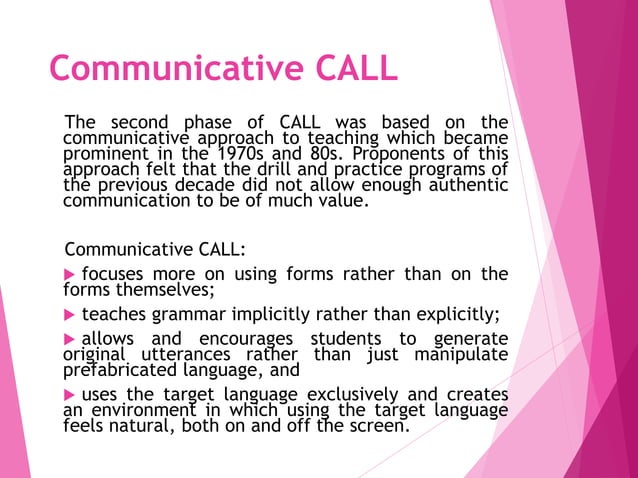 Communicative CALL

The second phase of CALL was based on the communicative approach to teaching which became prominent in the 1970s and 80s. Proponents of this approach felt that the drill and practice programs of the previous decade did not allow enough authentic communication to be of much value.

Communicative CALL:

▶ focuses more on using forms rather than on the forms themselves;

▶ teaches grammar implicitly rather than explicitly;

▶ allows and encourages students to generate original utterances rather than just manipulate prefabricated language, and

▶ uses the target language exclusively and creates an environment in which using the target language feels natural, both on and off the screen.